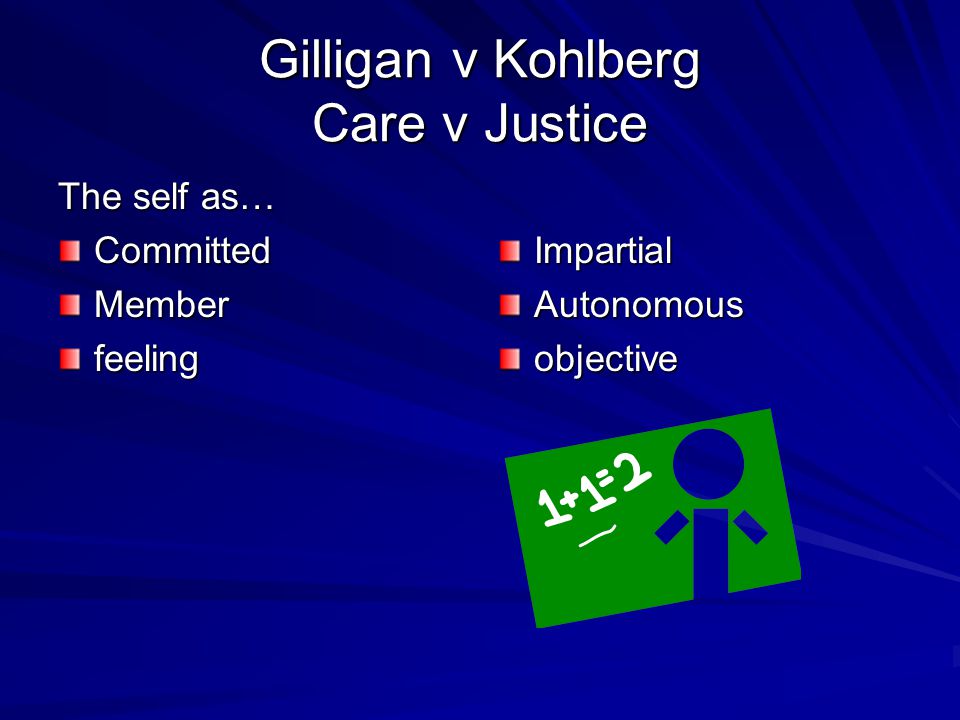 Gilligan v Kohlberg
Care v Justice

The self as…

- Committed
- Member
- feeling

- Impartial
- Autonomous
- objective

$1+1=2$